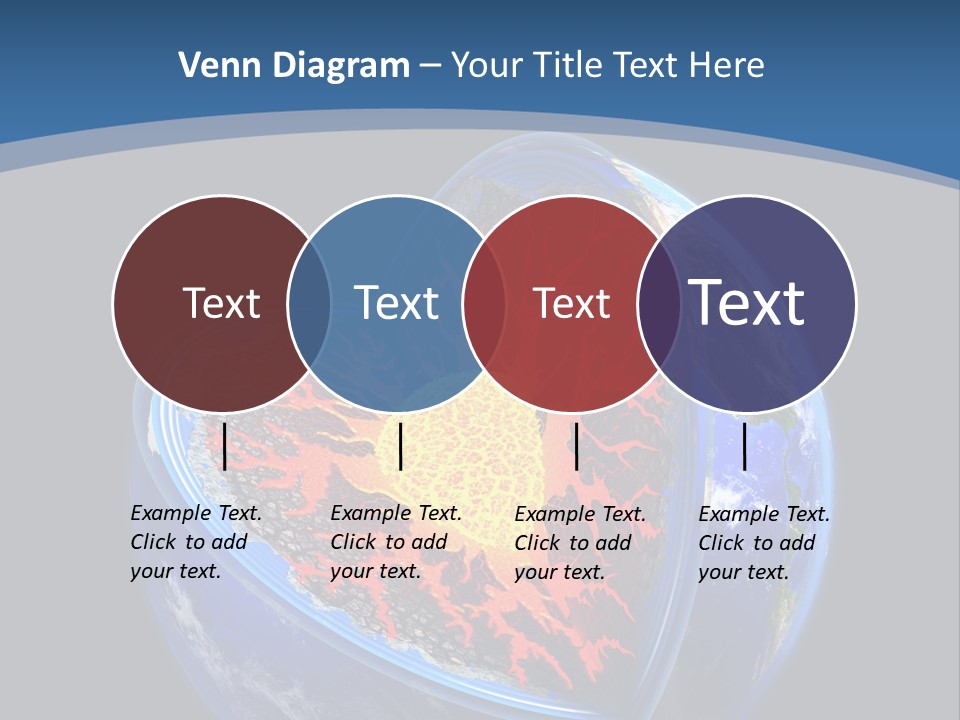 Venn Diagram – Your Title Text Here

Text

Text

Text

Text

Example Text. Click to add your text.

Example Text. Click to add your text.

Example Text. Click to add your text.

Example Text. Click to add your text.